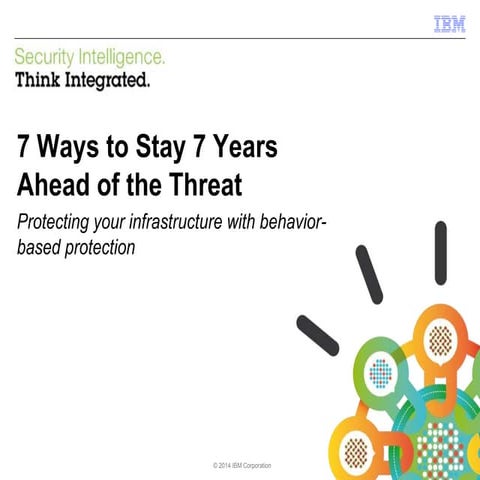 IBM

Security Intelligence.
Think Integrated.

7 Ways to Stay 7 Years Ahead of the Threat

Protecting your infrastructure with behavior-based protection

© 2014 IBM Corporation